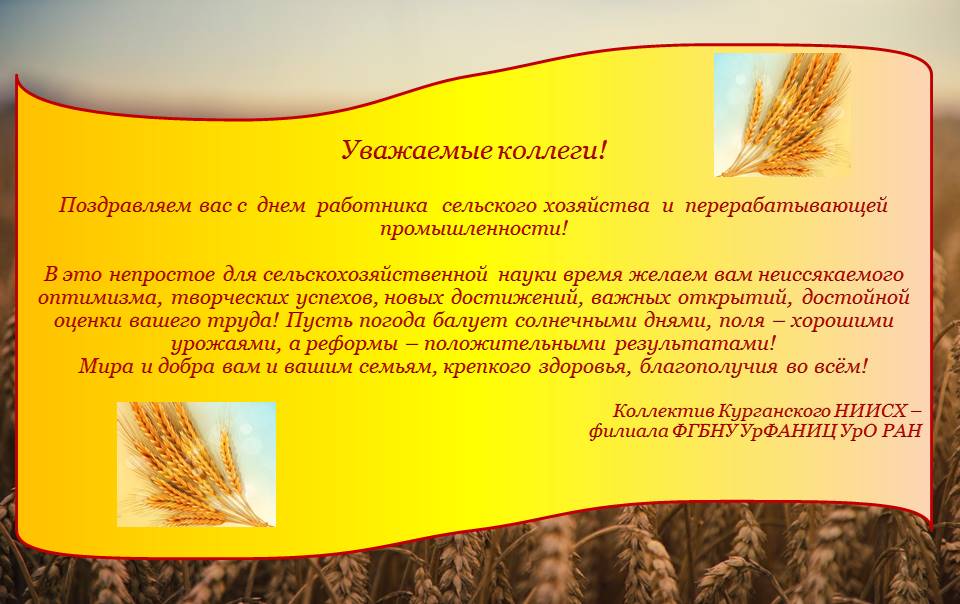 Уважаемые коллеги!

Поздравляем вас с днем работника сельского хозяйства и перерабатывающей промышленности!

В это непростое для сельскохозяйственной науки время желаем вам неиссякаемого оптимизма, творческих успехов, новых достижений, важных открытий, достойной оценки вашего труда! Пусть погода балует солнечными днями, поля – хорошими урожаями, а реформы – положительными результатами!
Мира и добра вам и вашим семьям, крепкого здоровья, благополучия во всём!

Коллектив Курганского НИИСХ – филиала ФГБНУ УрФАНИЦ УрО РАН